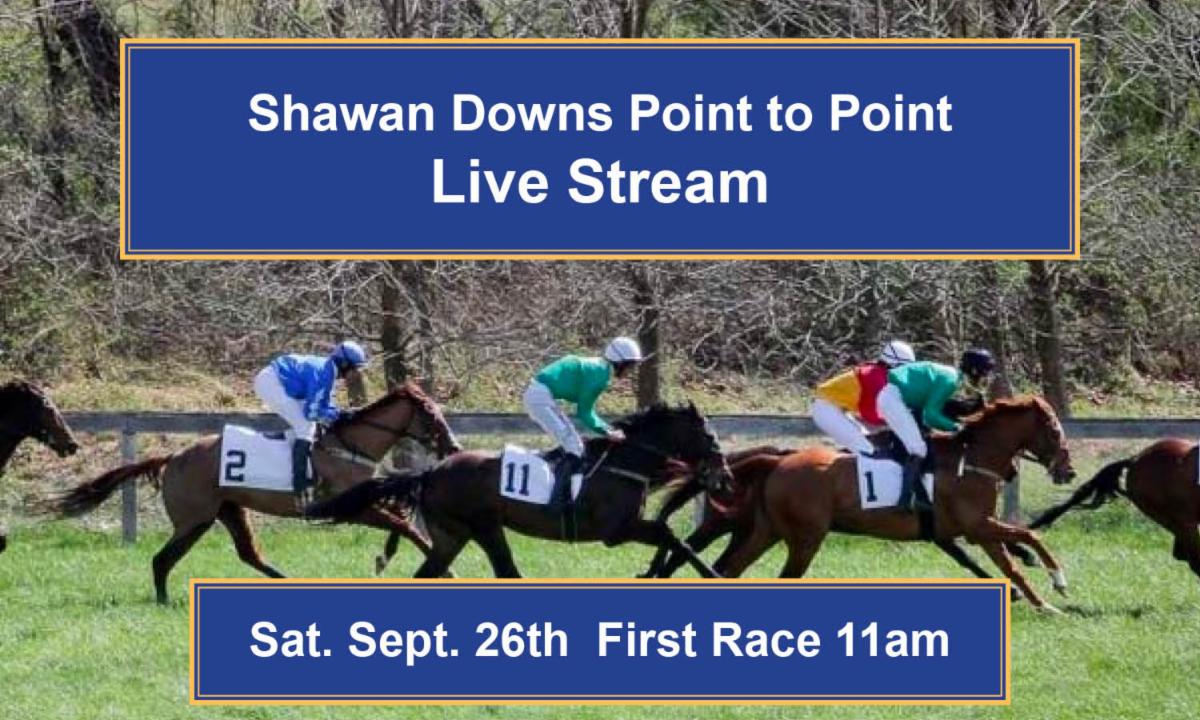 Shawan Downs Point to Point
Live Stream

2

11

1

Sat. Sept. 26th First Race 11am